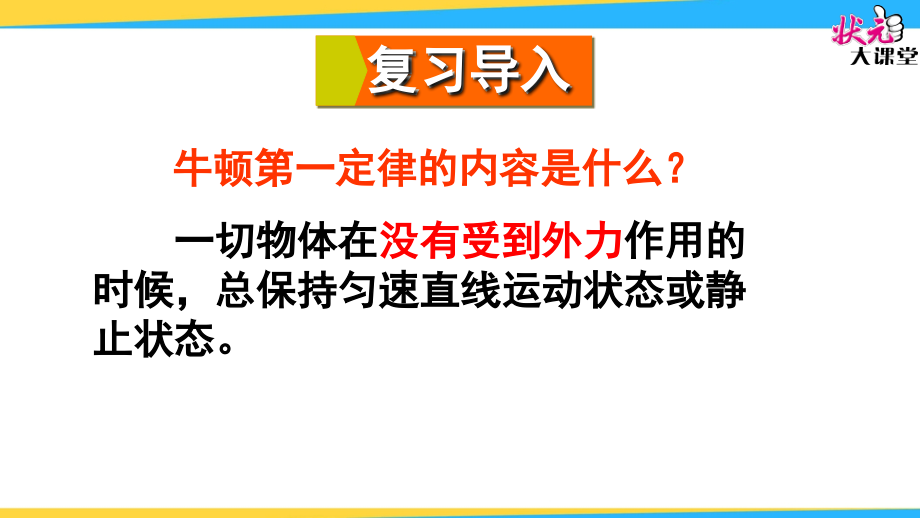 状元
大课堂

复习导入

牛顿第一定律的内容是什么？

一切物体在没有受到外力作用的时候，总保持匀速直线运动状态或静止状态。